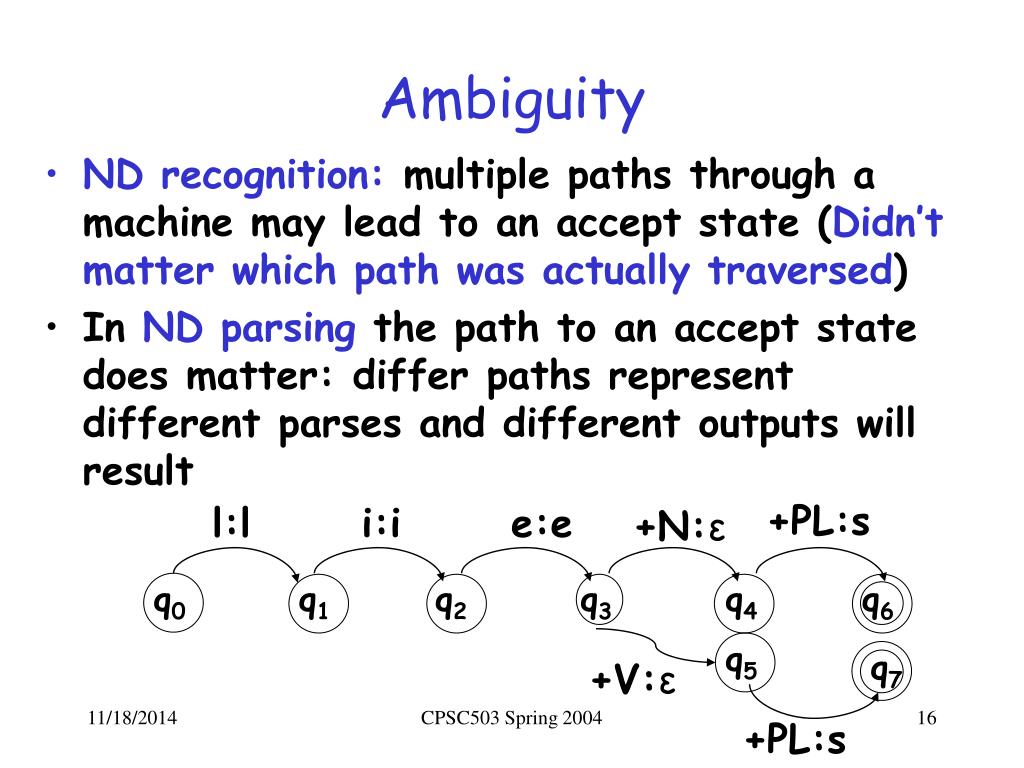 Ambiguity

• ND recognition: multiple paths through a machine may lead to an accept state (Didn't matter which path was actually traversed)

• In ND parsing the path to an accept state does matter: differ paths represent different parses and different outputs will result

l:l i:i e:e +N:$\varepsilon$ +PL:s

$q_0$ $q_1$ $q_2$ $q_3$ $q_4$ $q_6$

+V:$\varepsilon$ $q_5$ $q_7$

+PL:s

11/18/2014 CPSC503 Spring 2004 16